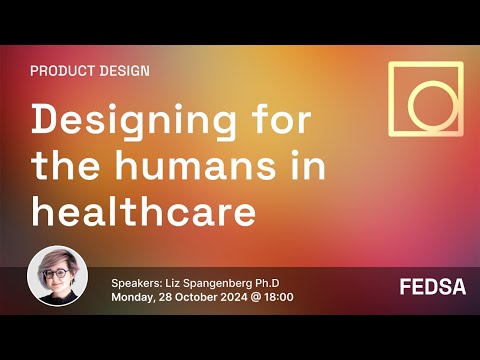 PRODUCT DESIGN

Designing for the humans in healthcare

Speakers: Liz Spangenberg Ph.D
Monday, 28 October 2024 @ 18:00

FEDSA